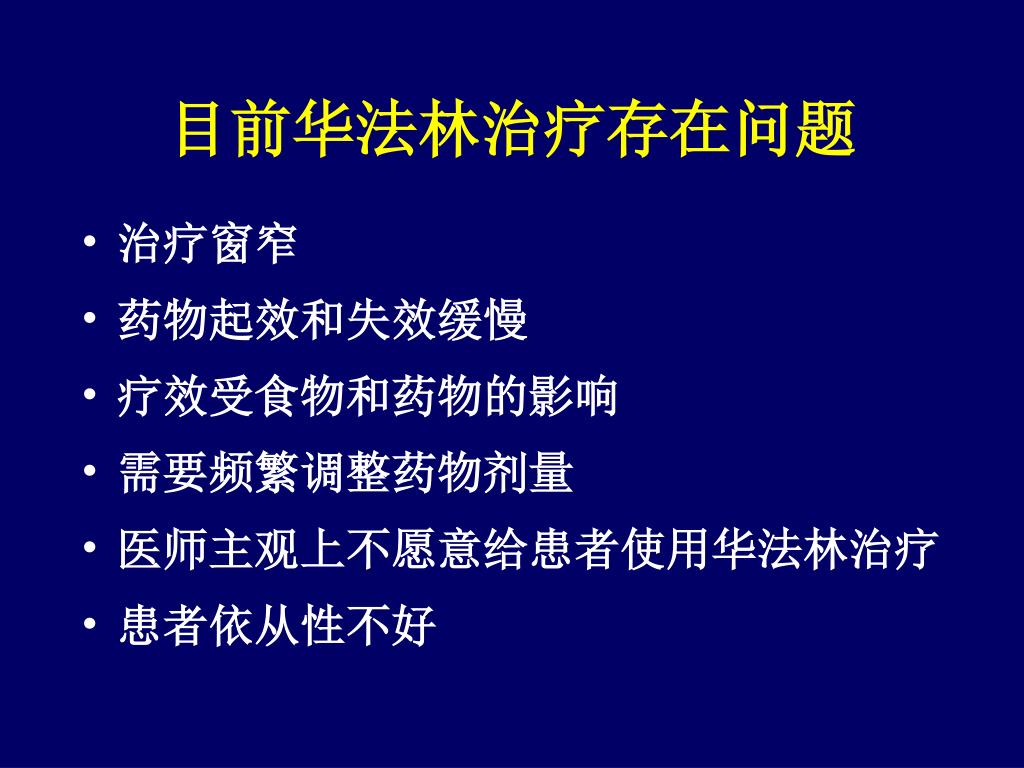 目前华法林治疗存在问题

• 治疗窗窄
• 药物起效和失效缓慢
• 疗效受食物和药物的影响
• 需要频繁调整药物剂量
• 医师主观上不愿意给患者使用华法林治疗
• 患者依从性不好